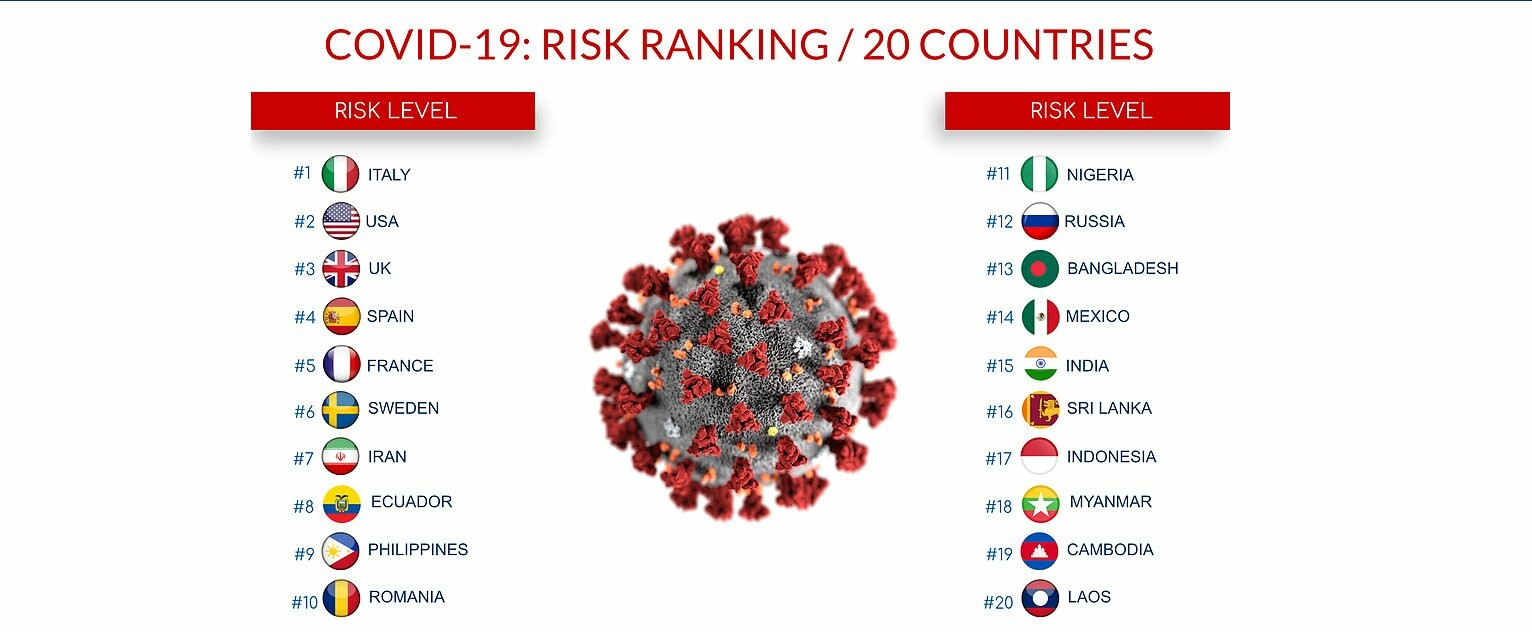 COVID-19: RISK RANKING / 20 COUNTRIES

RISK LEVEL

#1 ITALY
#2 USA
#3 UK
#4 SPAIN
#5 FRANCE
#6 SWEDEN
#7 IRAN
#8 ECUADOR
#9 PHILIPPINES
#10 ROMANIA

RISK LEVEL

#11 NIGERIA
#12 RUSSIA
#13 BANGLADESH
#14 MEXICO
#15 INDIA
#16 SRI LANKA
#17 INDONESIA
#18 MYANMAR
#19 CAMBODIA
#20 LAOS